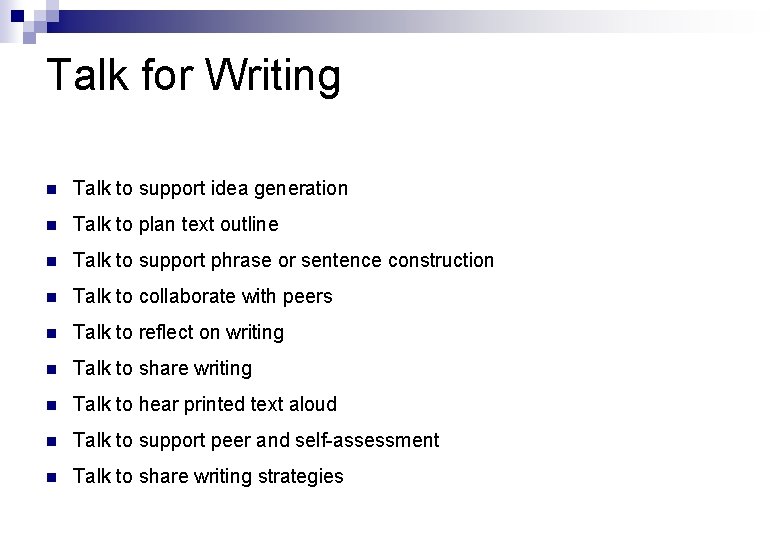 Talk for Writing

- Talk to support idea generation
- Talk to plan text outline
- Talk to support phrase or sentence construction
- Talk to collaborate with peers
- Talk to reflect on writing
- Talk to share writing
- Talk to hear printed text aloud
- Talk to support peer and self-assessment
- Talk to share writing strategies